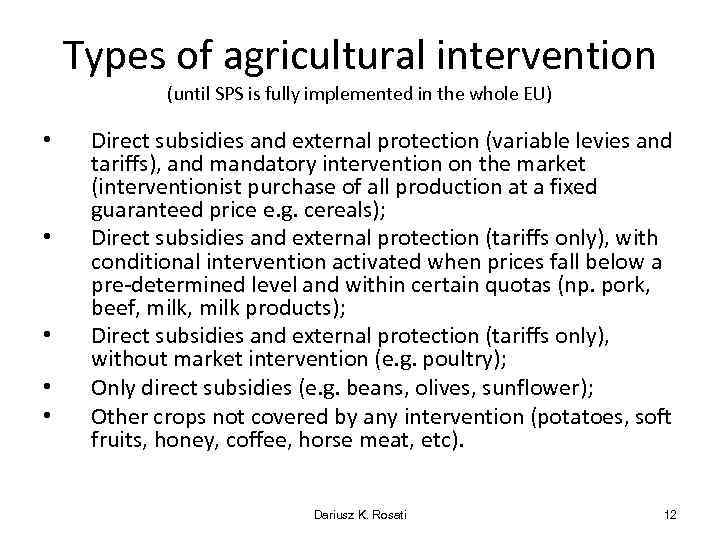 Types of agricultural intervention
(until SPS is fully implemented in the whole EU)

• Direct subsidies and external protection (variable levies and tariffs), and mandatory intervention on the market (interventionist purchase of all production at a fixed guaranteed price e.g. cereals);
• Direct subsidies and external protection (tariffs only), with conditional intervention activated when prices fall below a pre-determined level and within certain quotas (np. pork, beef, milk, milk products);
• Direct subsidies and external protection (tariffs only), without market intervention (e.g. poultry);
• Only direct subsidies (e.g. beans, olives, sunflower);
• Other crops not covered by any intervention (potatoes, soft fruits, honey, coffee, horse meat, etc).

Dariusz K. Rosati

12